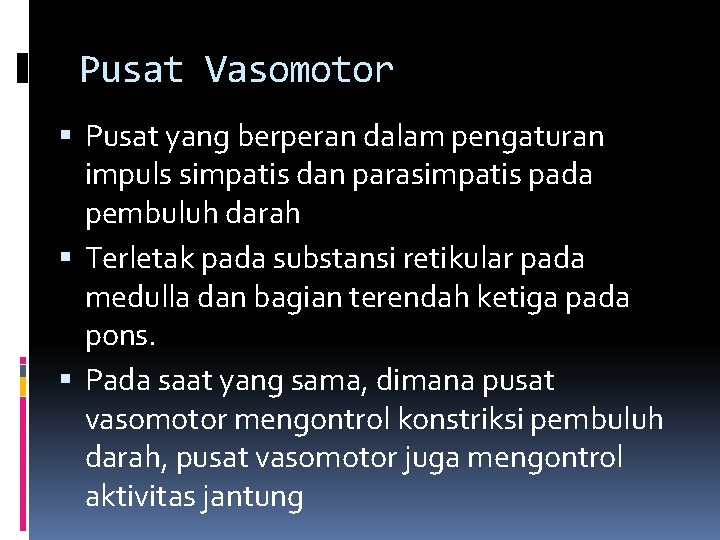 Pusat Vasomotor

▪ Pusat yang berperan dalam pengaturan impuls simpatis dan parasimpatis pada pembuluh darah
▪ Terletak pada substansi retikular pada medulla dan bagian terendah ketiga pada pons.
▪ Pada saat yang sama, dimana pusat vasomotor mengontrol konstriksi pembuluh darah, pusat vasomotor juga mengontrol aktivitas jantung